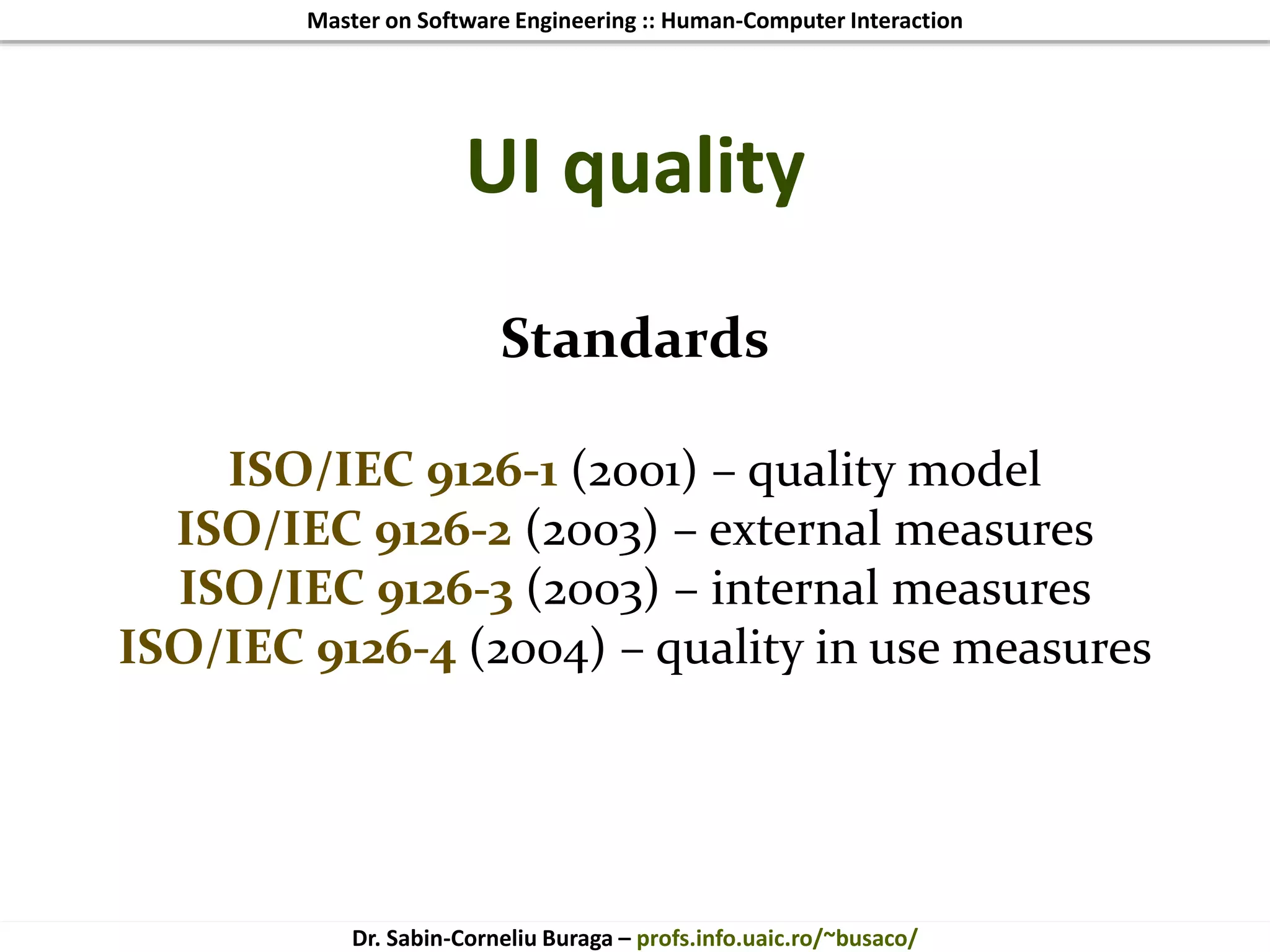 Master on Software Engineering :: Human-Computer Interaction

UI quality

Standards

ISO/IEC 9126-1 (2001) – quality model
ISO/IEC 9126-2 (2003) – external measures
ISO/IEC 9126-3 (2003) – internal measures
ISO/IEC 9126-4 (2004) – quality in use measures

Dr. Sabin-Corneliu Buraga – profs.info.uaic.ro/~busaco/